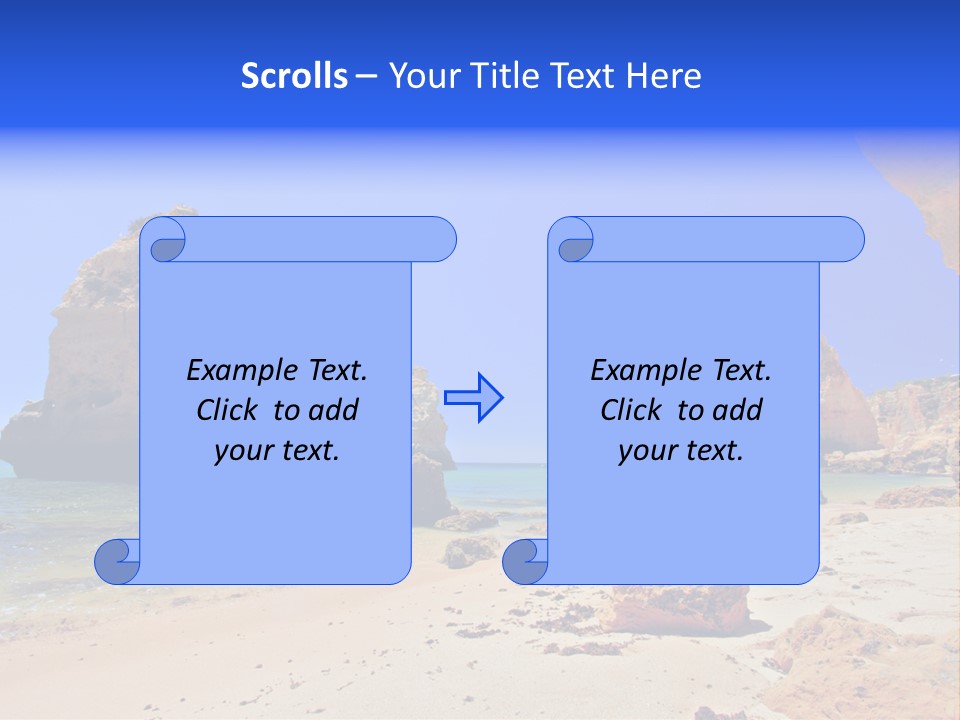 Scrolls – Your Title Text Here

Example Text. Click to add your text.

Example Text. Click to add your text.